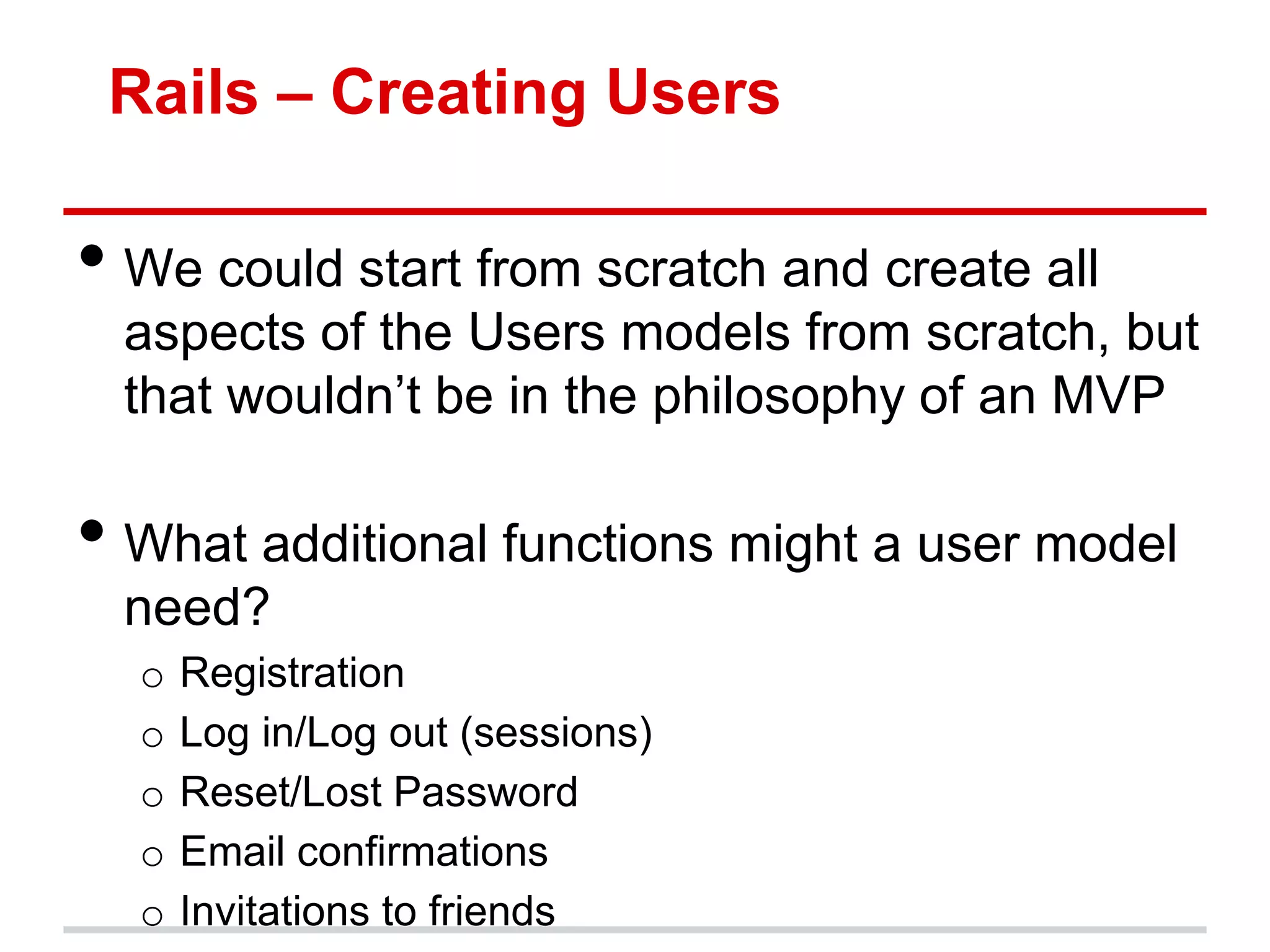 Rails – Creating Users

• We could start from scratch and create all aspects of the Users models from scratch, but that wouldn’t be in the philosophy of an MVP

• What additional functions might a user model need?
  ○ Registration
  ○ Log in/Log out (sessions)
  ○ Reset/Lost Password
  ○ Email confirmations
  ○ Invitations to friends